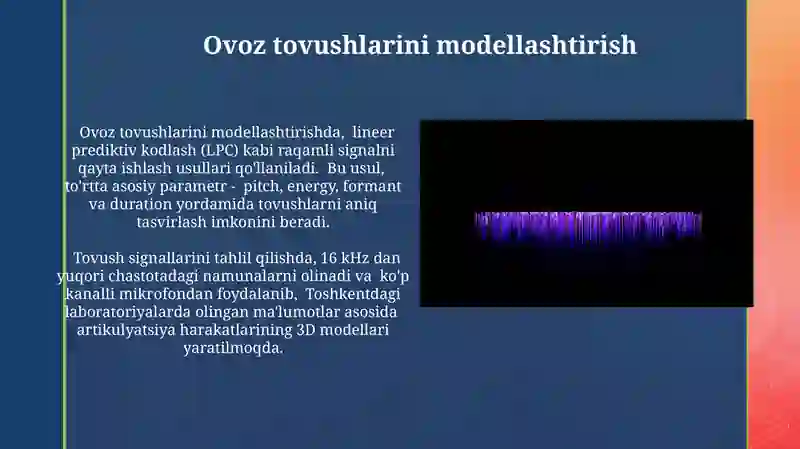 Ovoz tovushlarini modellashtirish

Ovoz tovushlarini modellashtirishda, lineer prediktiv kodlash (LPC) kabi raqamli signalni qayta ishlash usullari qo'llaniladi. Bu usul, to'rtta asosiy parametr - pitch, energy, formant va duration yordamida tovushlarni aniq tasvirlash imkonini beradi.

Tovush signallarini tahlil qilishda, 16 kHz dan yuqori chastotadagi namunalarni olinadi va ko'p kanalli mikrofondan foydalanib, Toshkentdagi laboratoriyalarda olingan ma'lumotlar asosida artikulyatsiya harakatlarining 3D modellari yaratilmoqda.